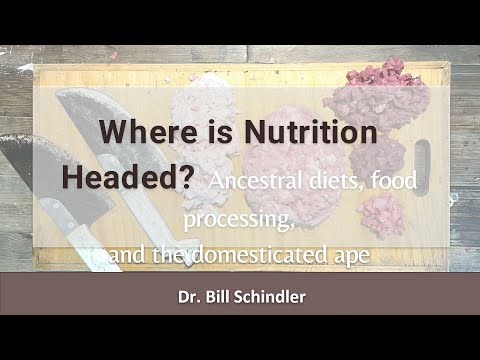 Where is Nutrition Headed? Ancestral diets, food processing, and the domesticated ape

Dr. Bill Schindler